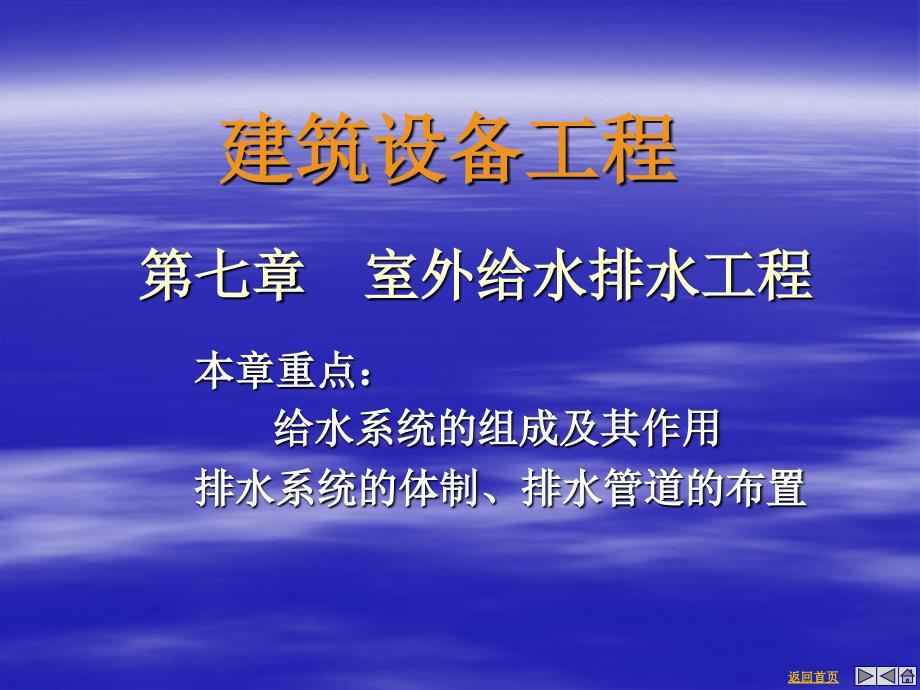 建筑设备工程

第七章　室外给水排水工程

本章重点：

给水系统的组成及其作用

排水系统的体制、排水管道的布置

返回首页